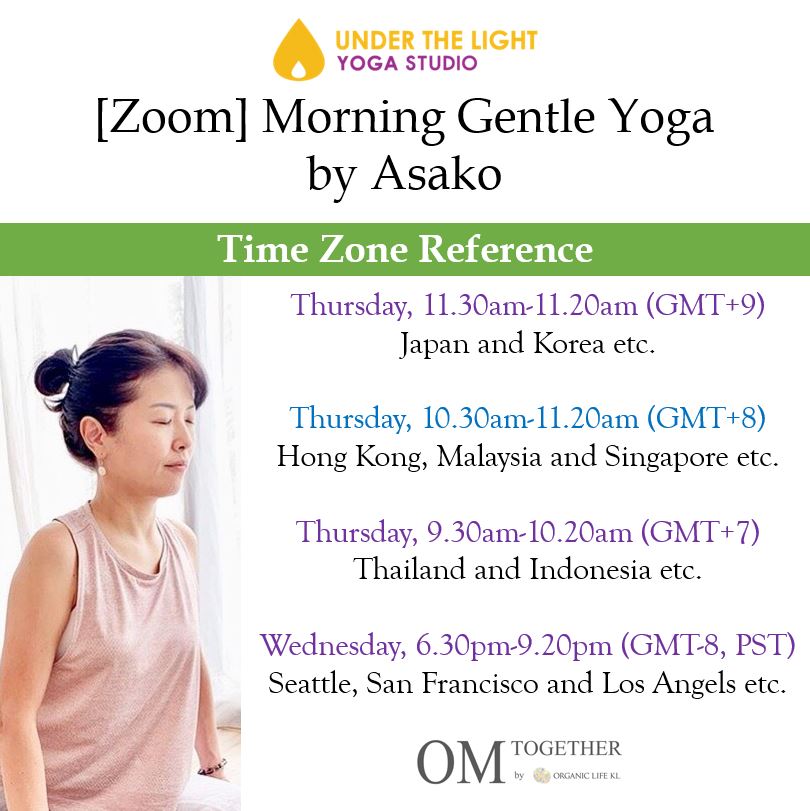 UNDER THE LIGHT
YOGA STUDIO

[Zoom] Morning Gentle Yoga by Asako

Time Zone Reference

Thursday, 11.30am-11.20am (GMT+9)
Japan and Korea etc.

Thursday, 10.30am-11.20am (GMT+8)
Hong Kong, Malaysia and Singapore etc.

Thursday, 9.30am-10.20am (GMT+7)
Thailand and Indonesia etc.

Wednesday, 6.30pm-9.20pm (GMT-8, PST)
Seattle, San Francisco and Los Angels etc.

OM TOGETHER by ORGANIC LIFE KL